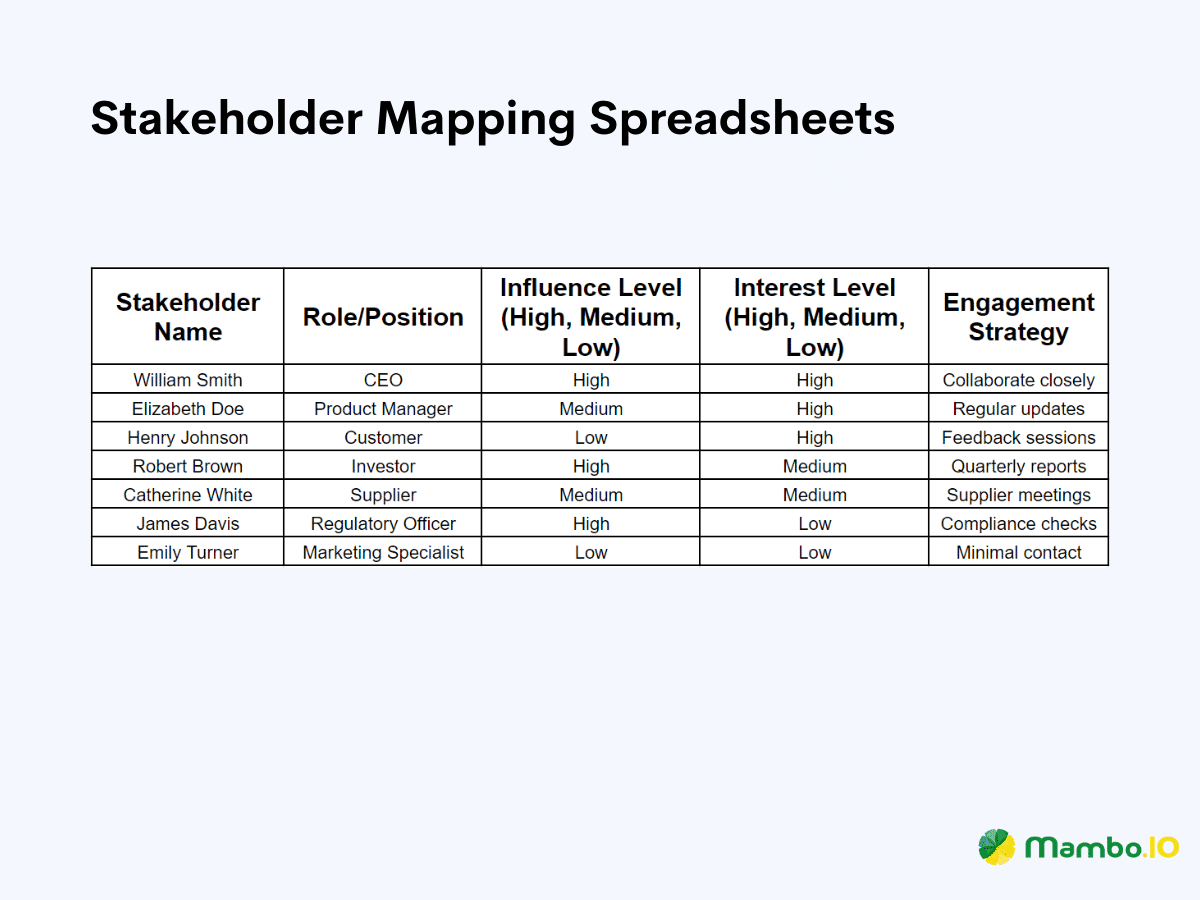 Stakeholder Mapping Spreadsheets

| Stakeholder Name | Role/Position | Influence Level (High, Medium, Low) | Interest Level (High, Medium, Low) | Engagement Strategy |
|---|---|---|---|---|
| William Smith | CEO | High | High | Collaborate closely |
| Elizabeth Doe | Product Manager | Medium | High | Regular updates |
| Henry Johnson | Customer | Low | High | Feedback sessions |
| Robert Brown | Investor | High | Medium | Quarterly reports |
| Catherine White | Supplier | Medium | Medium | Supplier meetings |
| James Davis | Regulatory Officer | High | Low | Compliance checks |
| Emily Turner | Marketing Specialist | Low | Low | Minimal contact |

Mambo.IO